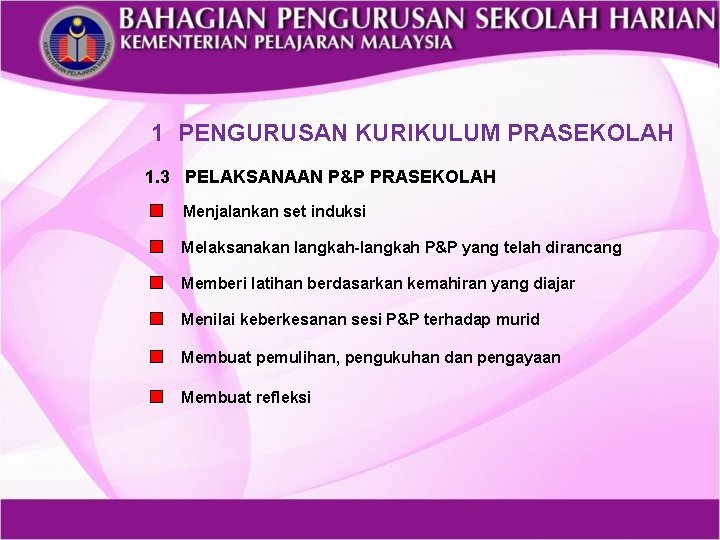 KEMENTERIAN PELAJARAN MALAYSIA

BAHAGIAN PENGURUSAN SEKOLAH HARIAN
KEMENTERIAN PELAJARAN MALAYSIA

1 PENGURUSAN KURIKULUM PRASEKOLAH

1.3 PELAKSANAAN P&P PRASEKOLAH

Menjalankan set induksi

Melaksanakan langkah-langkah P&P yang telah dirancang

Memberi latihan berdasarkan kemahiran yang diajar

Menilai keberkesanan sesi P&P terhadap murid

Membuat pemulihan, pengukuhan dan pengayaan

Membuat refleksi